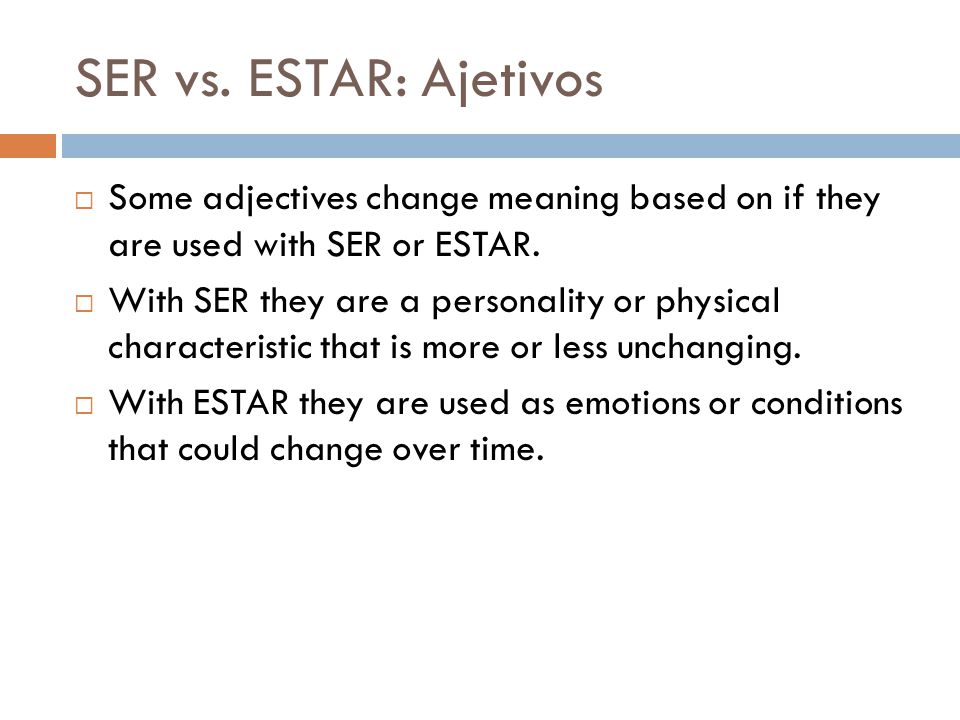 SER vs. ESTAR: Ajetivos

□ Some adjectives change meaning based on if they are used with SER or ESTAR.

□ With SER they are a personality or physical characteristic that is more or less unchanging.

□ With ESTAR they are used as emotions or conditions that could change over time.